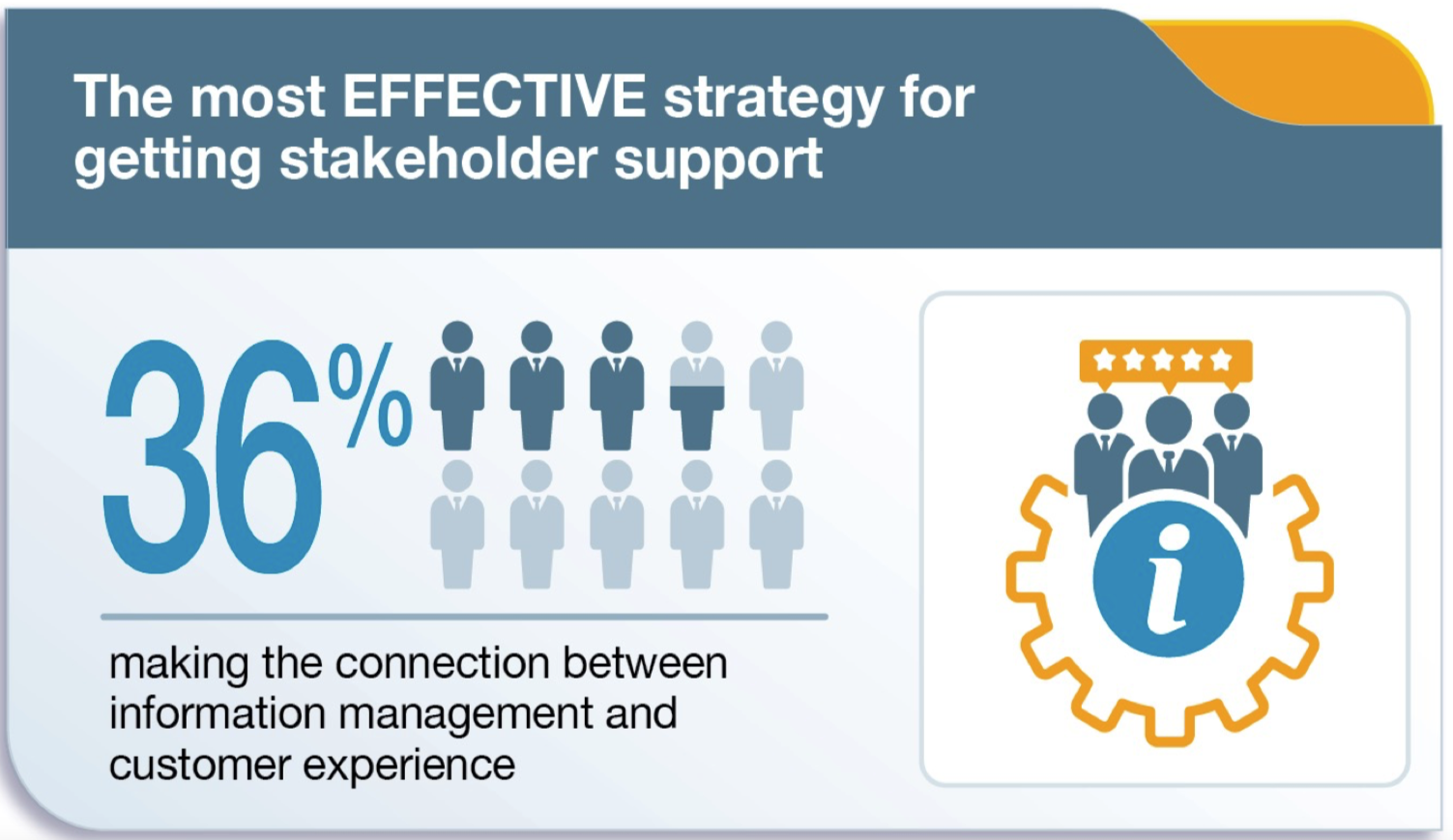 The most EFFECTIVE strategy for getting stakeholder support

36%

making the connection between information management and customer experience

i